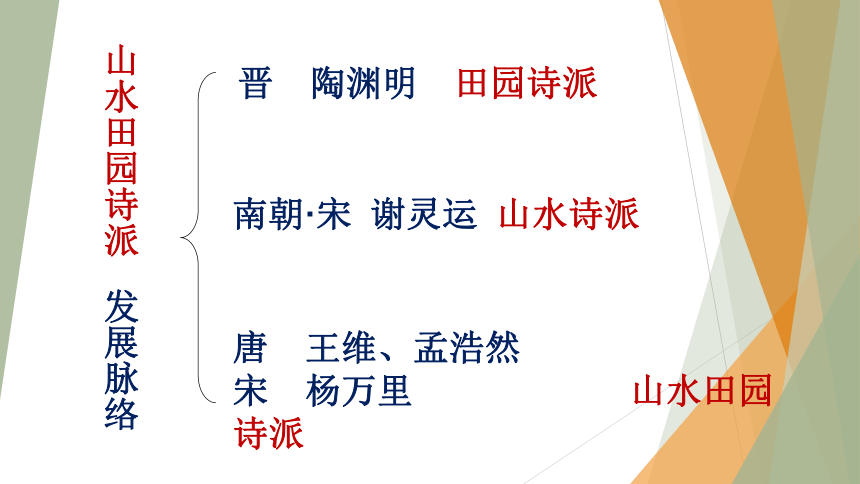 山水田园诗派 发展脉络

晋　陶渊明　田园诗派

南朝·宋　谢灵运　山水诗派

唐　王维、孟浩然
宋　杨万里　　　　山水田园诗派